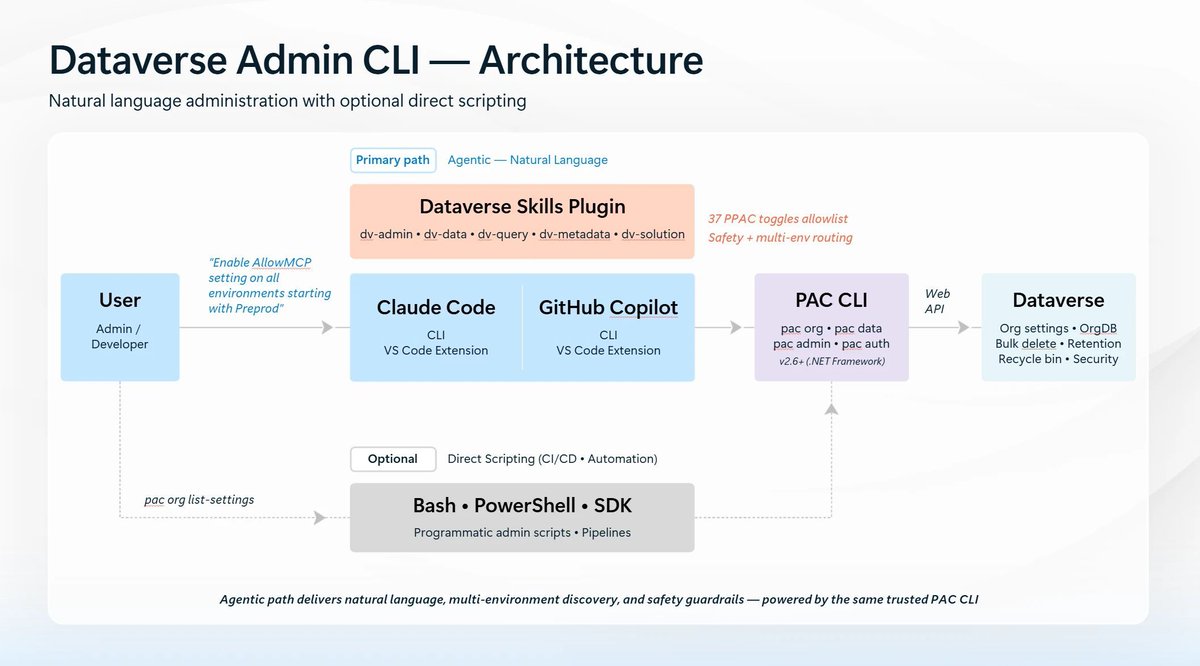 Dataverse Admin CLI — Architecture

Natural language administration with optional direct scripting

Primary path Agentic — Natural Language

Dataverse Skills Plugin

dv-admin • dv-data • dv-query • dv-metadata • dv-solution

37 PPAC toggles allowlist
Safety + multi-env routing

User

Admin / Developer

"Enable AllowMCP setting on all environments starting with Preprod"

Claude Code

CLI
VS Code Extension

GitHub Copilot

CLI
VS Code Extension

PAC CLI

pac org • pac data
pac admin • pac auth
v2.6+ (.NET Framework)

Web API

Dataverse

Org settings • OrgDB
Bulk delete • Retention
Recycle bin • Security

Optional Direct Scripting (CI/CD • Automation)

pac org list-settings

Bash • PowerShell • SDK

Programmatic admin scripts • Pipelines

Agentic path delivers natural language, multi-environment discovery, and safety guardrails — powered by the same trusted PAC CLI